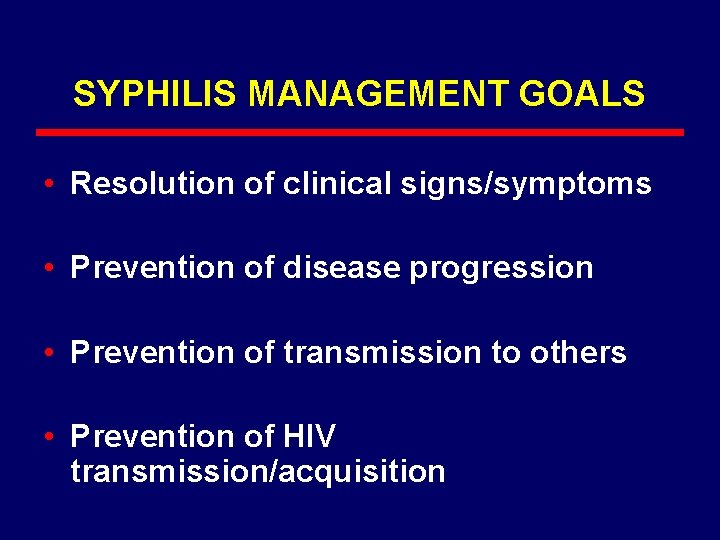 SYPHILIS MANAGEMENT GOALS

• Resolution of clinical signs/symptoms

• Prevention of disease progression

• Prevention of transmission to others

• Prevention of HIV transmission/acquisition